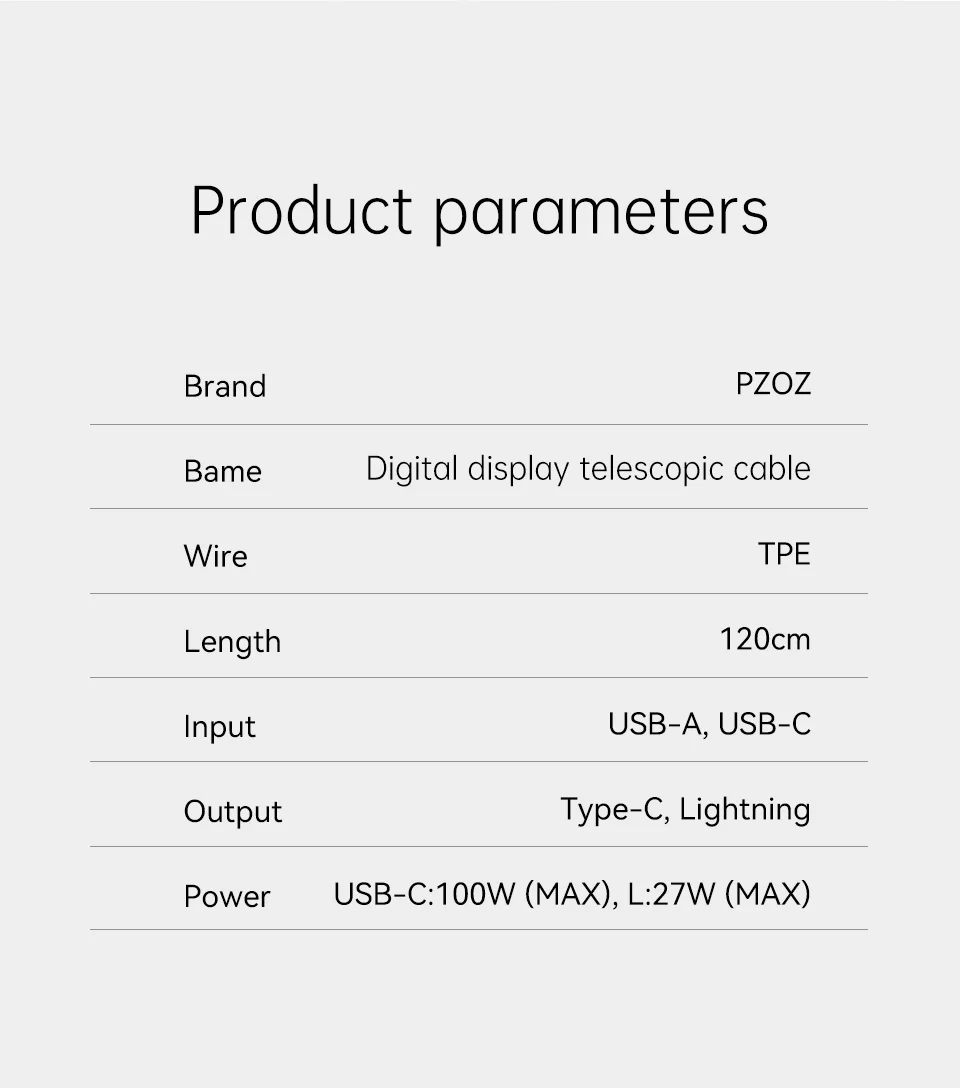 Product parameters

| Brand | PZOZ |
|---|---|
| Bame | Digital display telescopic cable |
| Wire | TPE |
| Length | 120cm |
| Input | USB-A, USB-C |
| Output | Type-C, Lightning |
| Power | USB-C:100W (MAX), L:27W (MAX) |